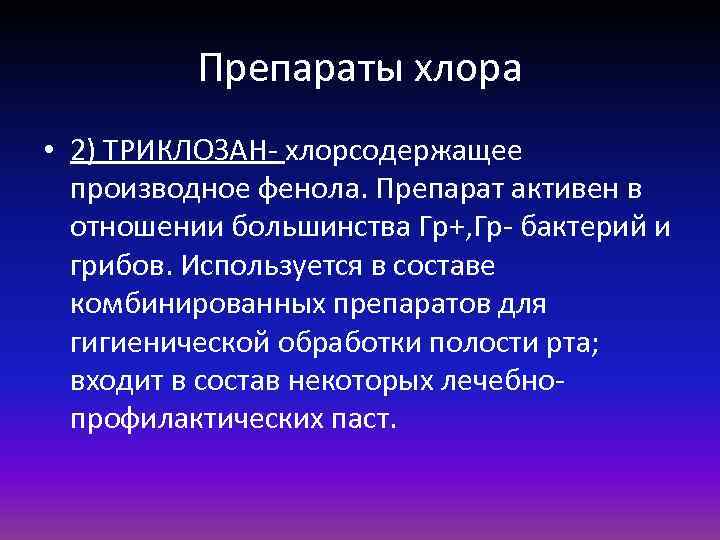 Препараты хлора

• 2) ТРИКЛОЗАН- хлорсодержащее производное фенола. Препарат активен в отношении большинства Гр+,Гр- бактерий и грибов. Используется в составе комбинированных препаратов для гигиенической обработки полости рта; входит в состав некоторых лечебно-профилактических паст.